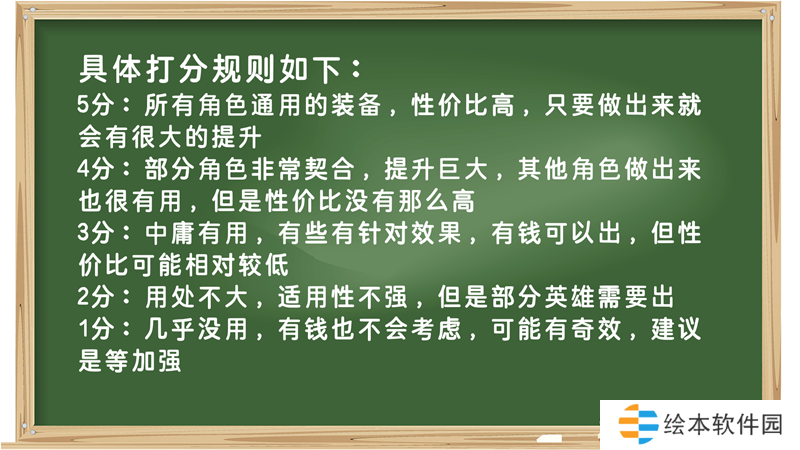 具体打分规则如下：
5分：所有角色通用的装备，性价比高，只要做出来就会有很大的提升
4分：部分角色非常契合，提升巨大，其他角色做出来也很有用，但是性价比没有那么高
3分：中庸有用，有些有针对效果，有钱可以出，但性价比可能相对较低
2分：用处不大，适用性不强，但是部分英雄需要出
1分：几乎没用，有钱也不会考虑，可能有奇效，建议是等加强

绘本软件园